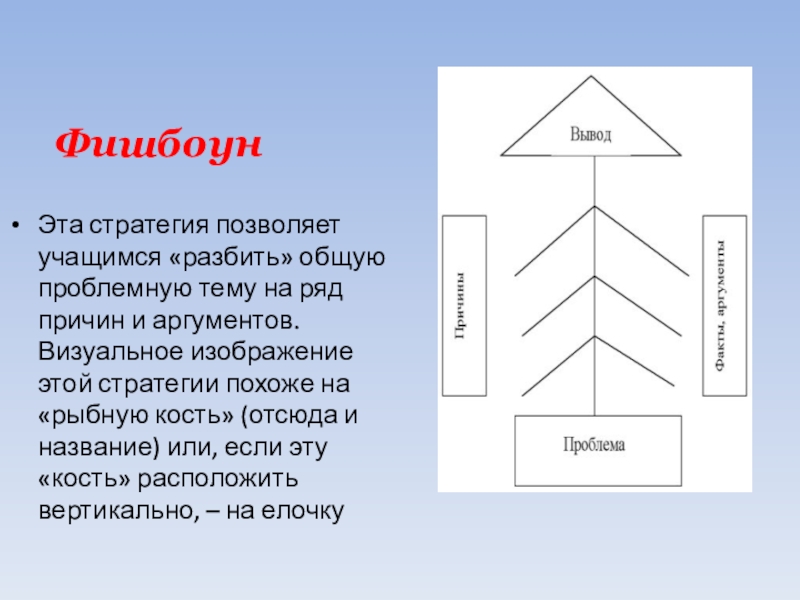 Фишбоун

• Эта стратегия позволяет учащимся «разбить» общую проблемную тему на ряд причин и аргументов. Визуальное изображение этой стратегии похоже на «рыбную кость» (отсюда и название) или, если эту «кость» расположить вертикально, – на елочку

Вывод

Причины

Факты, аргументы

Проблема